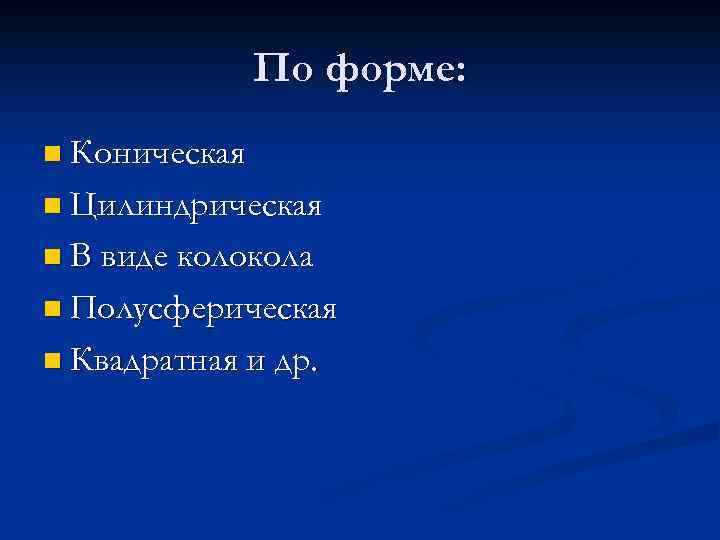 По форме:

- Коническая
- Цилиндрическая
- В виде колокола
- Полусферическая
- Квадратная и др.